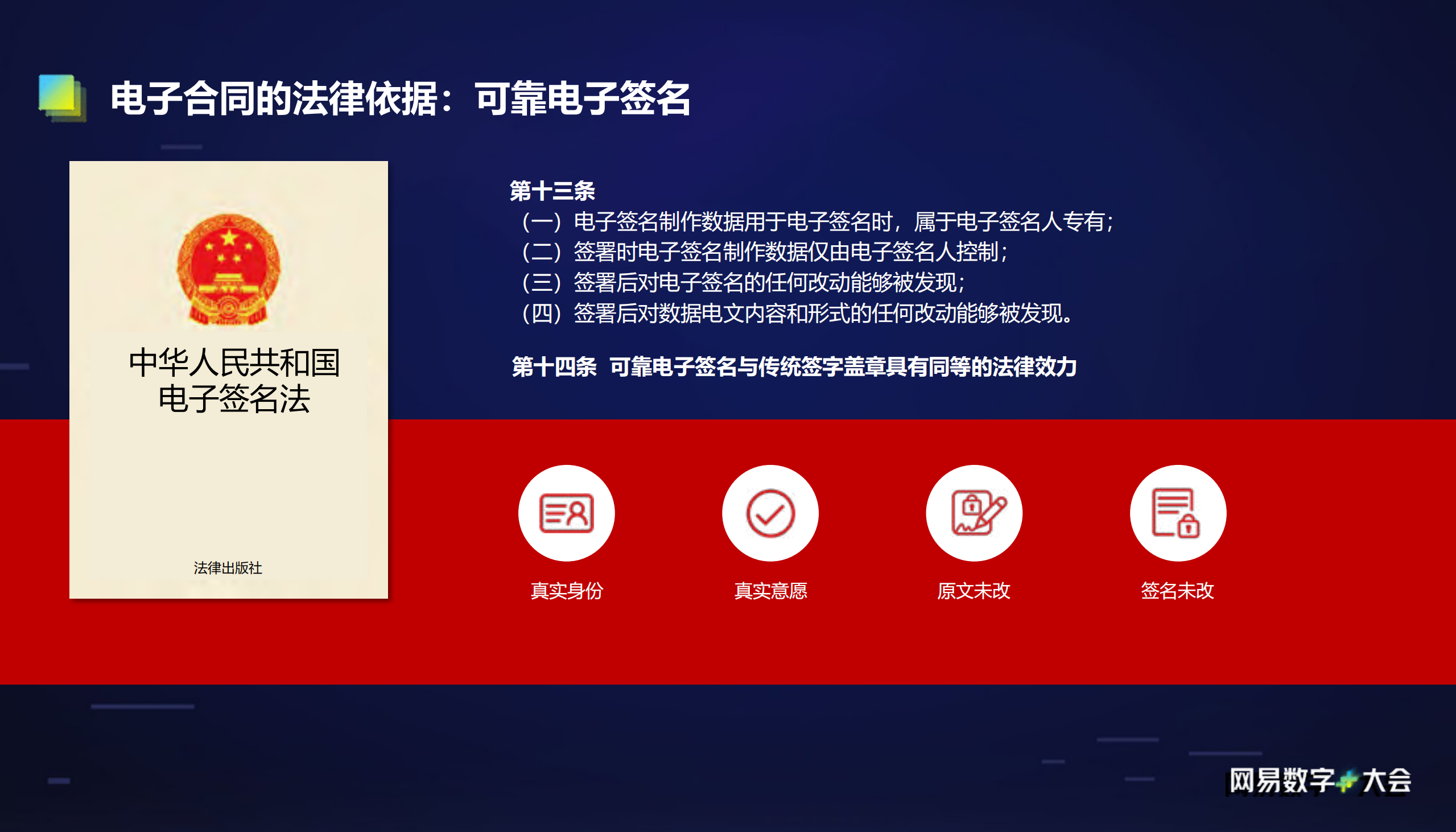 电子合同的法律依据：可靠电子签名

中华人民共和国
电子签名法

法律出版社

第十三条
（一）电子签名制作数据用于电子签名时，属于电子签名人专有；
（二）签署时电子签名制作数据仅由电子签名人控制；
（三）签署后对电子签名的任何改动能够被发现；
（四）签署后对数据电文内容和形式的任何改动能够被发现。

第十四条 可靠电子签名与传统签字盖章具有同等的法律效力

真实身份

真实意愿

原文未改

签名未改

网易数字+大会